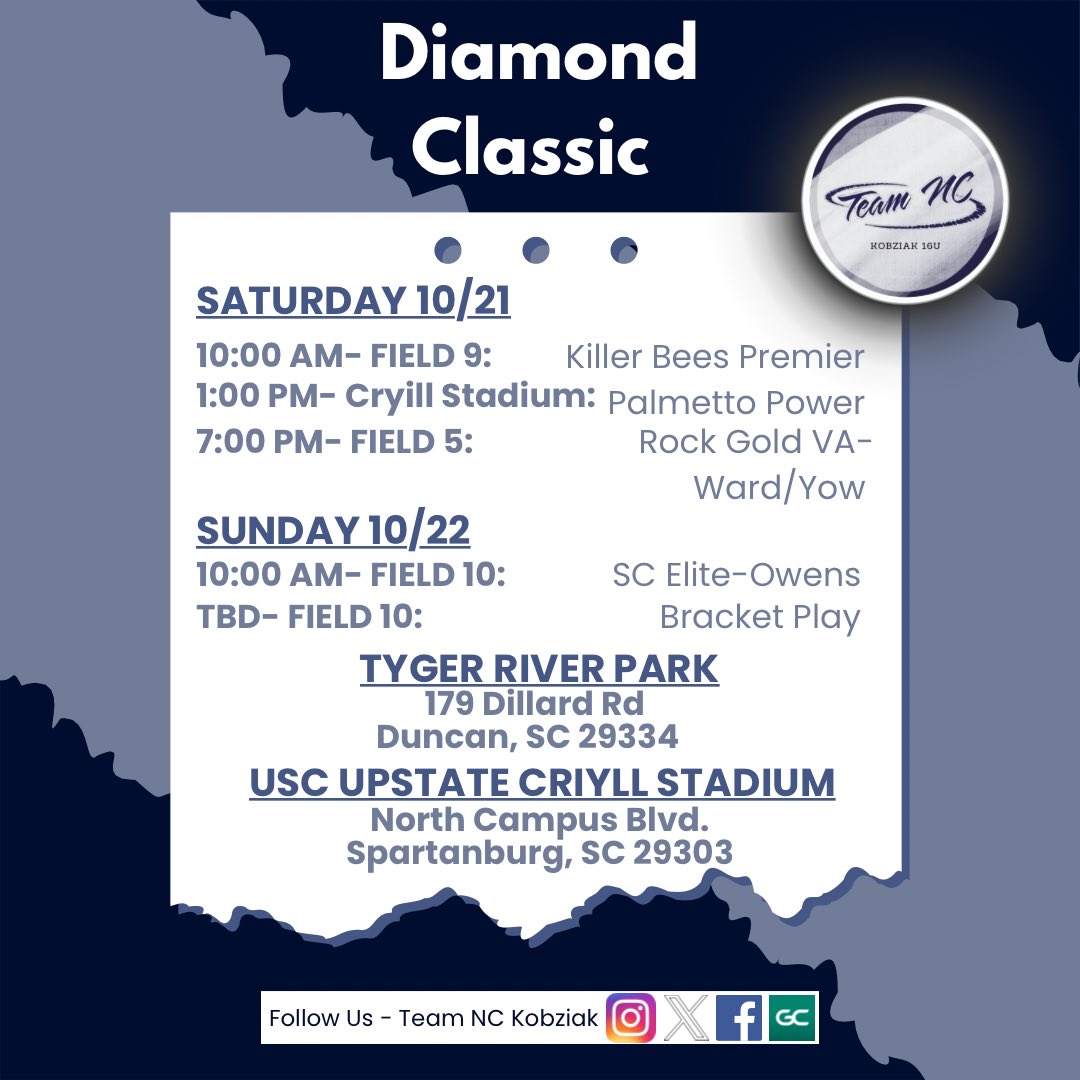 Diamond Classic

Team NC
KOBZIAK 16U

SATURDAY 10/21

10:00 AM- FIELD 9: Killer Bees Premier
1:00 PM- Cryill Stadium: Palmetto Power
7:00 PM- FIELD 5: Rock Gold VA-Ward/Yow

SUNDAY 10/22

10:00 AM- FIELD 10: SC Elite-Owens
TBD- FIELD 10: Bracket Play

TYGER RIVER PARK
179 Dillard Rd
Duncan, SC 29334

USC UPSTATE CRIYLL STADIUM
North Campus Blvd.
Spartanburg, SC 29303

Follow Us - Team NC Kobziak

GC